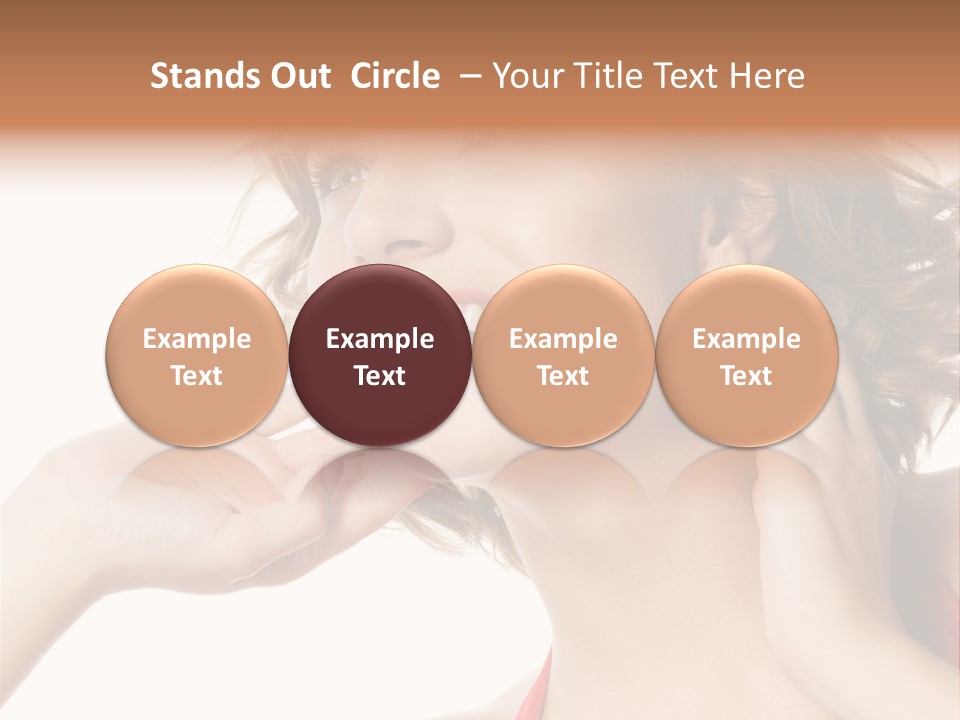 Stands Out Circle – Your Title Text Here

Example Text

Example Text

Example Text

Example Text